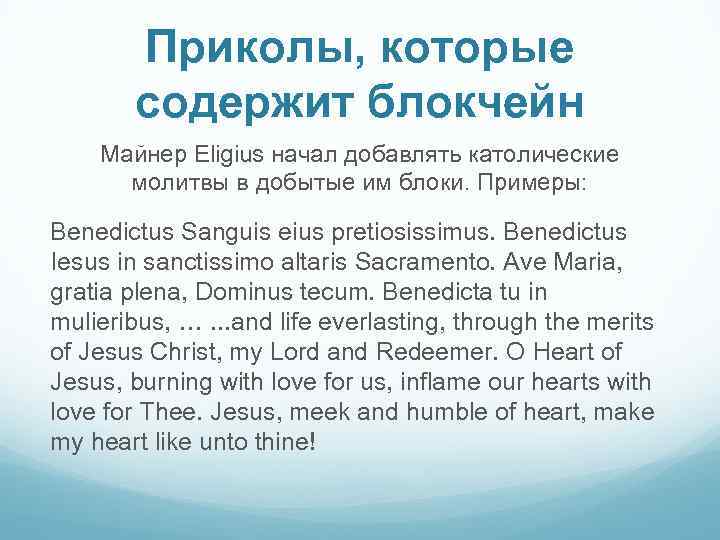 Приколы, которые содержит блокчейн

Майнер Eligius начал добавлять католические молитвы в добытые им блоки. Примеры:

Benedictus Sanguis eius pretiosissimus. Benedictus Iesus in sanctissimo altaris Sacramento. Ave Maria, gratia plena, Dominus tecum. Benedicta tu in mulieribus, … ...and life everlasting, through the merits of Jesus Christ, my Lord and Redeemer. O Heart of Jesus, burning with love for us, inflame our hearts with love for Thee. Jesus, meek and humble of heart, make my heart like unto thine!